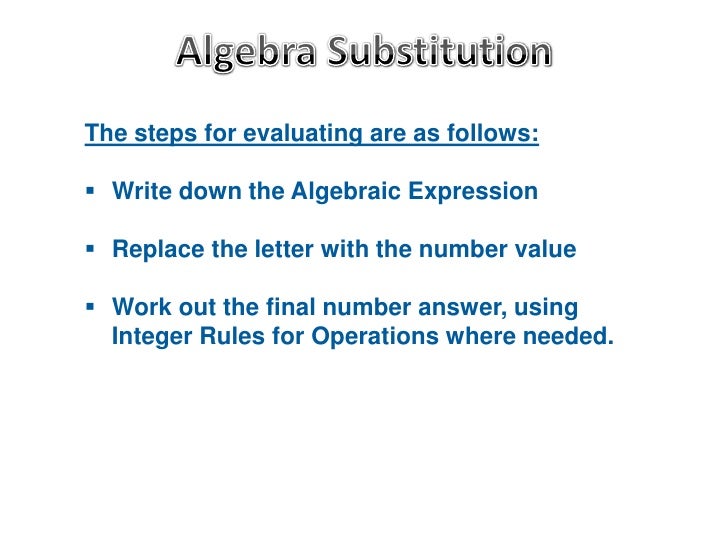 Algebra Substitution

The steps for evaluating are as follows:

▪ Write down the Algebraic Expression

▪ Replace the letter with the number value

▪ Work out the final number answer, using Integer Rules for Operations where needed.